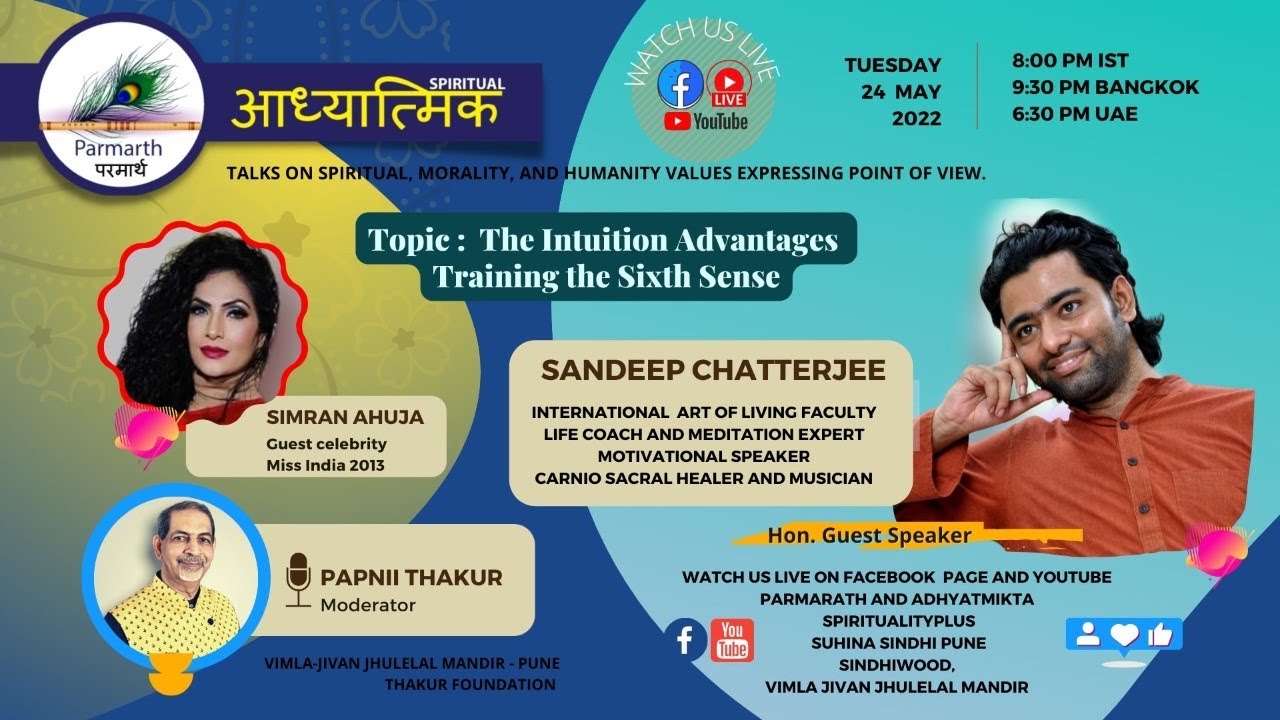 Parmarth
परमार्थ

SPIRITUAL
आध्यात्मिक

WATCH US LIVE
LIVE
YouTube

TUESDAY
24 MAY
2022

8:00 PM IST
9:30 PM BANGKOK
6:30 PM UAE

TALKS ON SPIRITUAL, MORALITY, AND HUMANITY VALUES EXPRESSING POINT OF VIEW.

Topic : The Intuition Advantages
Training the Sixth Sense

SIMRAN AHUJA
Guest celebrity
Miss India 2013

SANDEEP CHATTERJEE
INTERNATIONAL ART OF LIVING FACULTY
LIFE COACH AND MEDITATION EXPERT
MOTIVATIONAL SPEAKER
CARNIO SACRAL HEALER AND MUSICIAN

Hon. Guest Speaker

PAPNII THAKUR
Moderator

VIMLA-JIVAN JHULELAL MANDIR - PUNE
THAKUR FOUNDATION

WATCH US LIVE ON FACEBOOK PAGE AND YOUTUBE
PARMARATH AND ADHYATMIKTA
SPIRITUALITYPLUS
SUHINA SINDHI PUNE
SINDHIWOOD,
VIMLA JIVAN JHULELAL MANDIR

You Tube